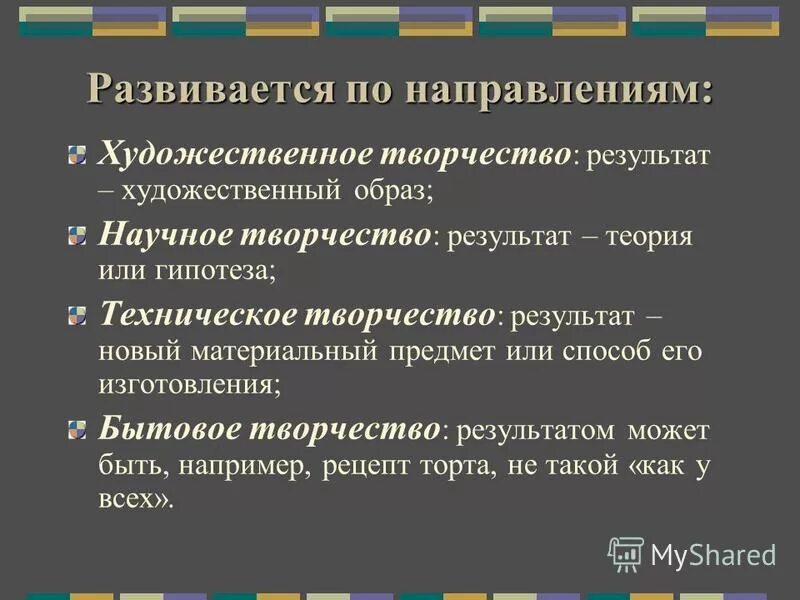 Развивается по направлениям:

Художественное творчество: результат – художественный образ;

Научное творчество: результат – теория или гипотеза;

Техническое творчество: результат – новый материальный предмет или способ его изготовления;

Бытовое творчество: результатом может быть, например, рецепт торта, не такой «как у всех».

MyShared